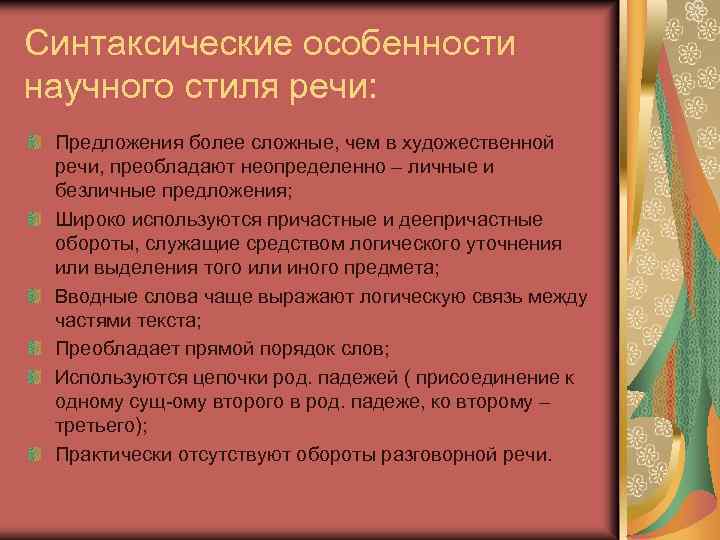 Синтаксические особенности научного стиля речи:

Предложения более сложные, чем в художественной речи, преобладают неопределенно – личные и безличные предложения;

Широко используются причастные и деепричастные обороты, служащие средством логического уточнения или выделения того или иного предмета;

Вводные слова чаще выражают логическую связь между частями текста;

Преобладает прямой порядок слов;

Используются цепочки род. падежей ( присоединение к одному сущ-ому второго в род. падеже, ко второму – третьего);

Практически отсутствуют обороты разговорной речи.